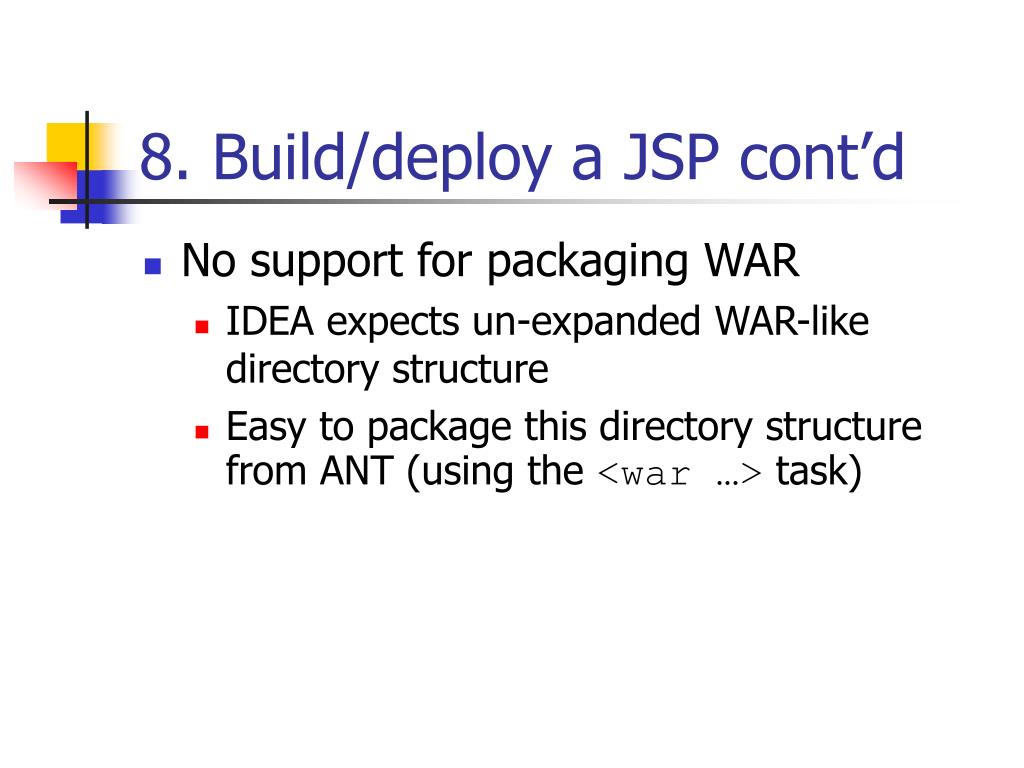 8. Build/deploy a JSP cont’d

No support for packaging WAR

IDEA expects un-expanded WAR-like directory structure

Easy to package this directory structure from ANT (using the <war …> task)